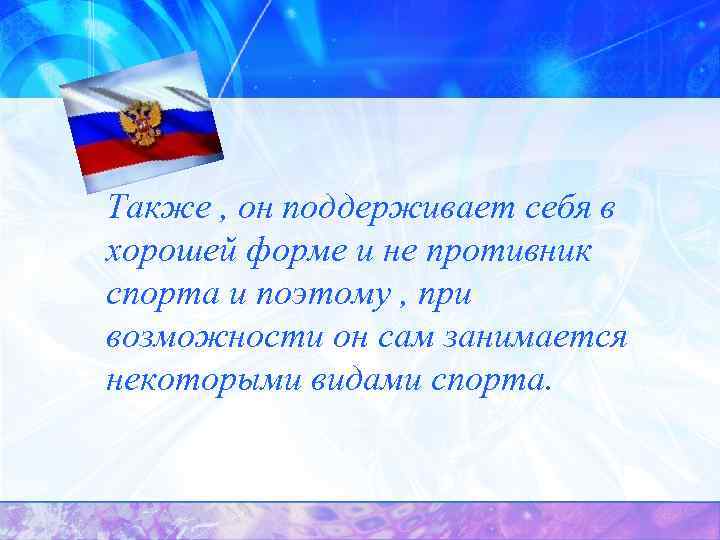 Также , он поддерживает себя в хорошей форме и не противник спорта и поэтому , при возможности он сам занимается некоторыми видами спорта.